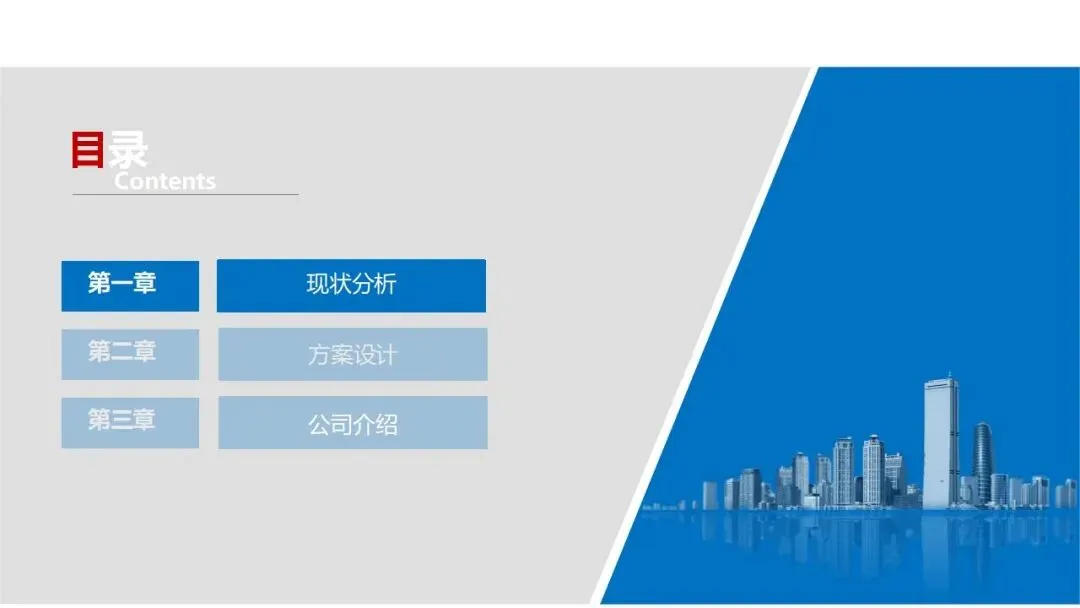 目录
Contents

第一章 现状分析

第二章 方案设计

第三章 公司介绍